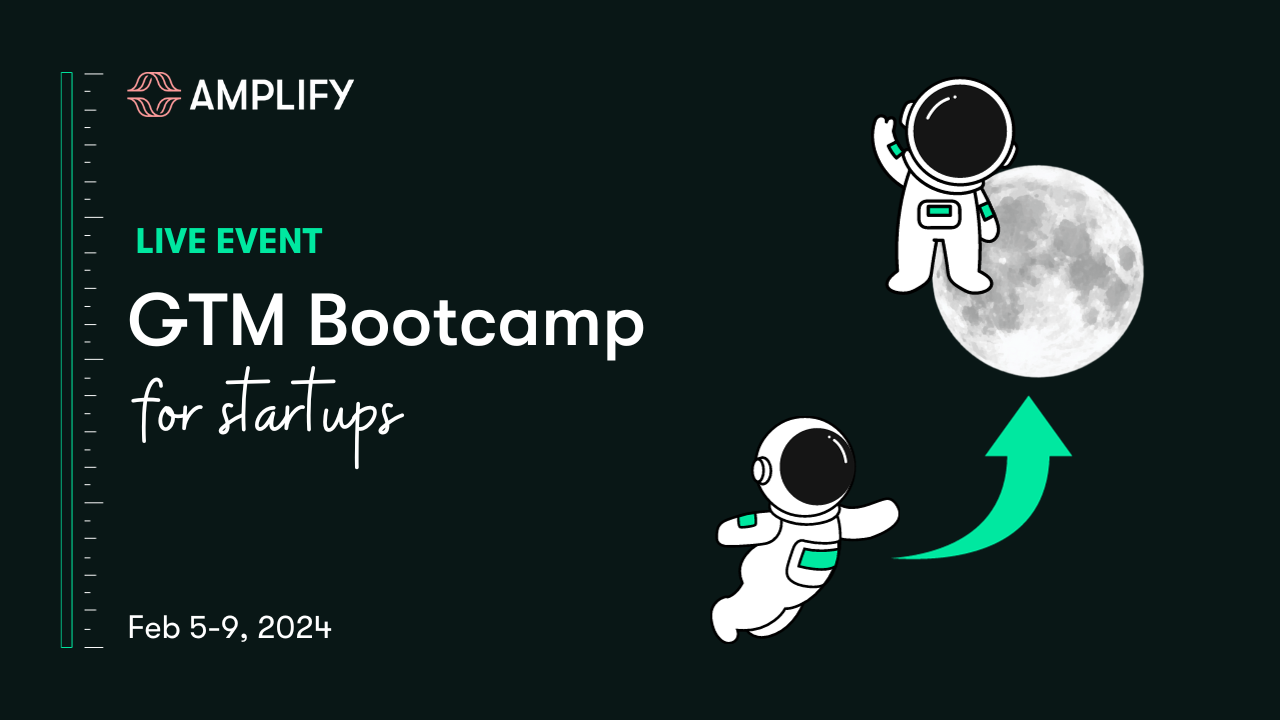 AMPLIFY

LIVE EVENT

GTM Bootcamp

for startups

Feb 5-9, 2024